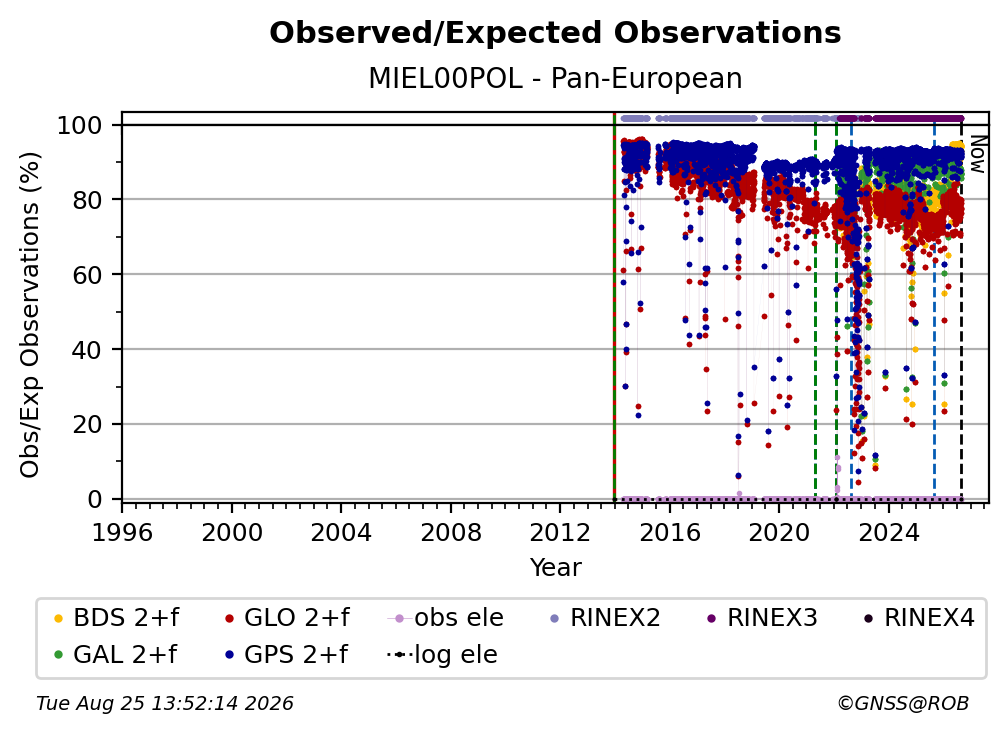 Observed/Expected Observations
MIEL00POL - Pan-European

Obs/Exp Observations (%)

100
80
60
40
20
0

Now

1996 2000 2004 2008 2012 2016 2020 2024
Year

BDS 2+f
GLO 2+f
obs ele
RINEX2
RINEX3
RINEX4
GAL 2+f
GPS 2+f
log ele

Tue Aug 25 13:52:14 2026
©GNSS@ROB